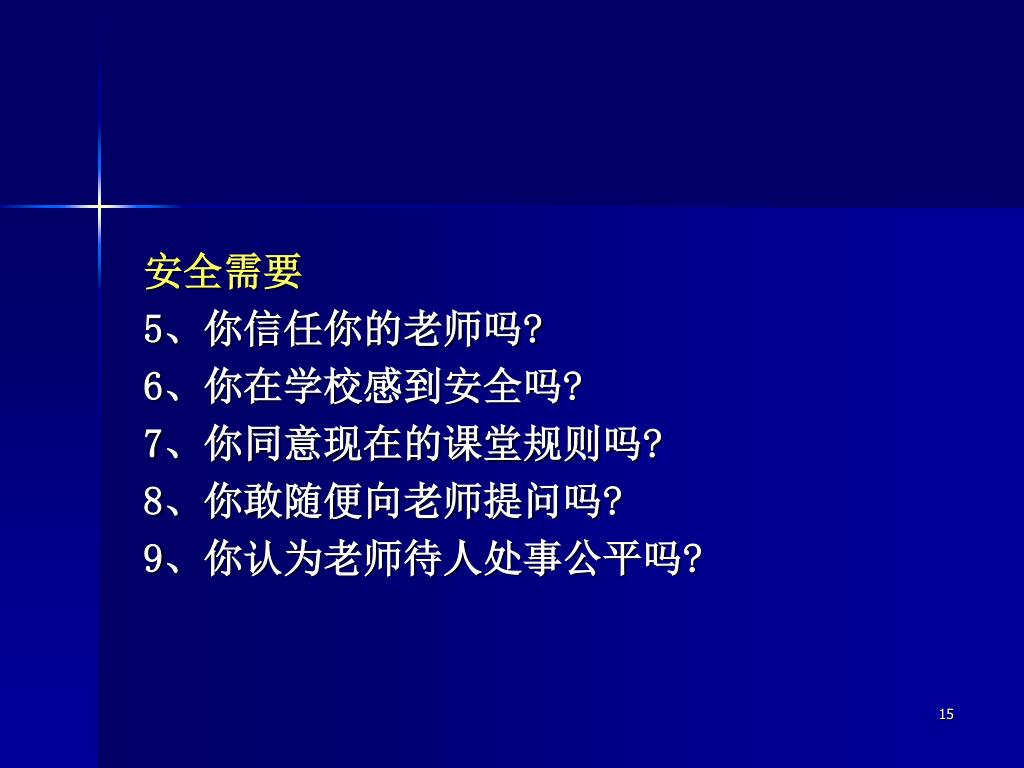 安全需要
5、你信任你的老师吗?
6、你在学校感到安全吗?
7、你同意现在的课堂规则吗?
8、你敢随便向老师提问吗?
9、你认为老师待人处事公平吗?

15